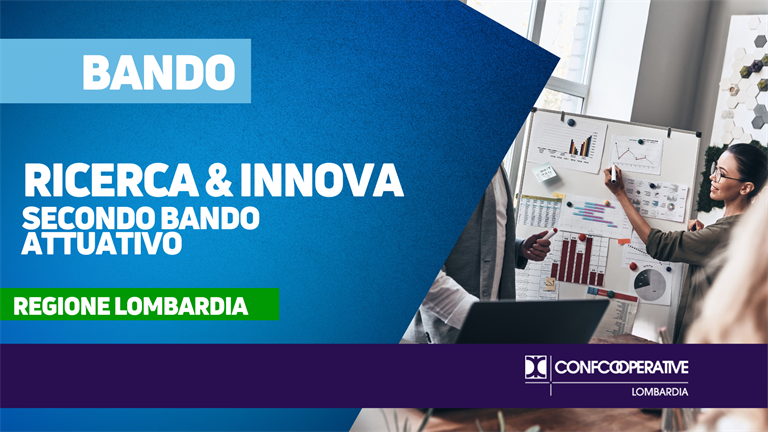 BANDO

RICERCA & INNOVA
SECONDO BANDO ATTUATIVO

REGIONE LOMBARDIA

CONFCOOPERATIVE
LOMBARDIA